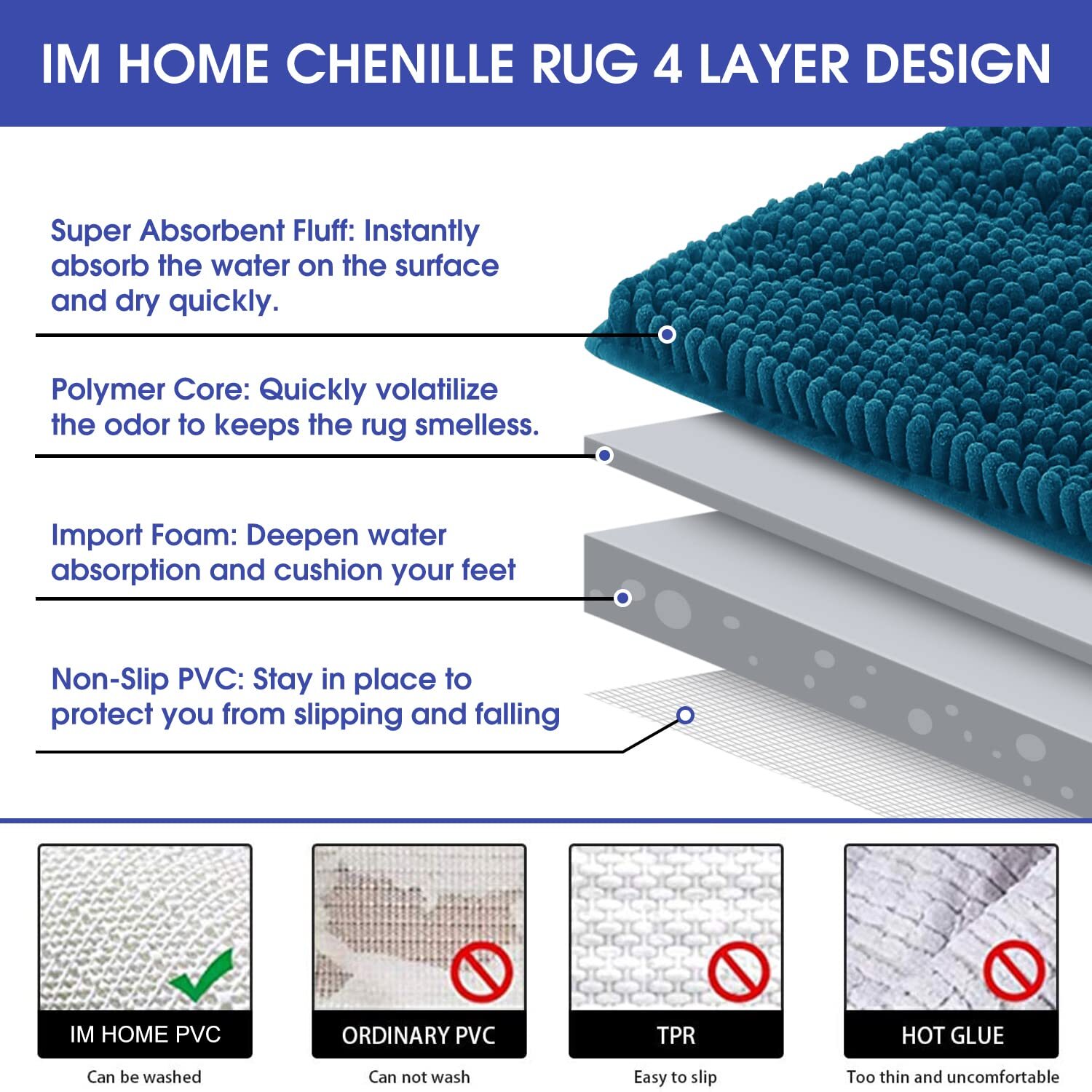 IM HOME CHENILLE RUG 4 LAYER DESIGN

Super Absorbent Fluff: Instantly absorb the water on the surface and dry quickly.

Polymer Core: Quickly volatilize the odor to keeps the rug smelless.

Import Foam: Deepen water absorption and cushion your feet

Non-Slip PVC: Stay in place to protect you from slipping and falling

IM HOME PVC
Can be washed

ORDINARY PVC
Can not wash

TPR
Easy to slip

HOT GLUE
Too thin and uncomfortable